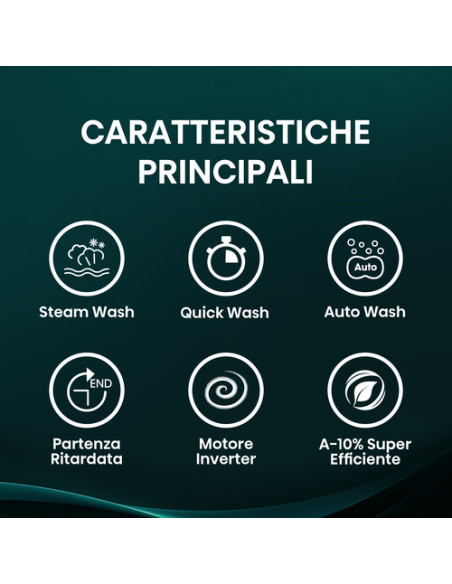 CARATTERISTICHE PRINCIPALI

Steam Wash

Quick Wash

Auto

Auto Wash

END

Partenza Ritardata

Motore Inverter

A-10% Super Efficiente